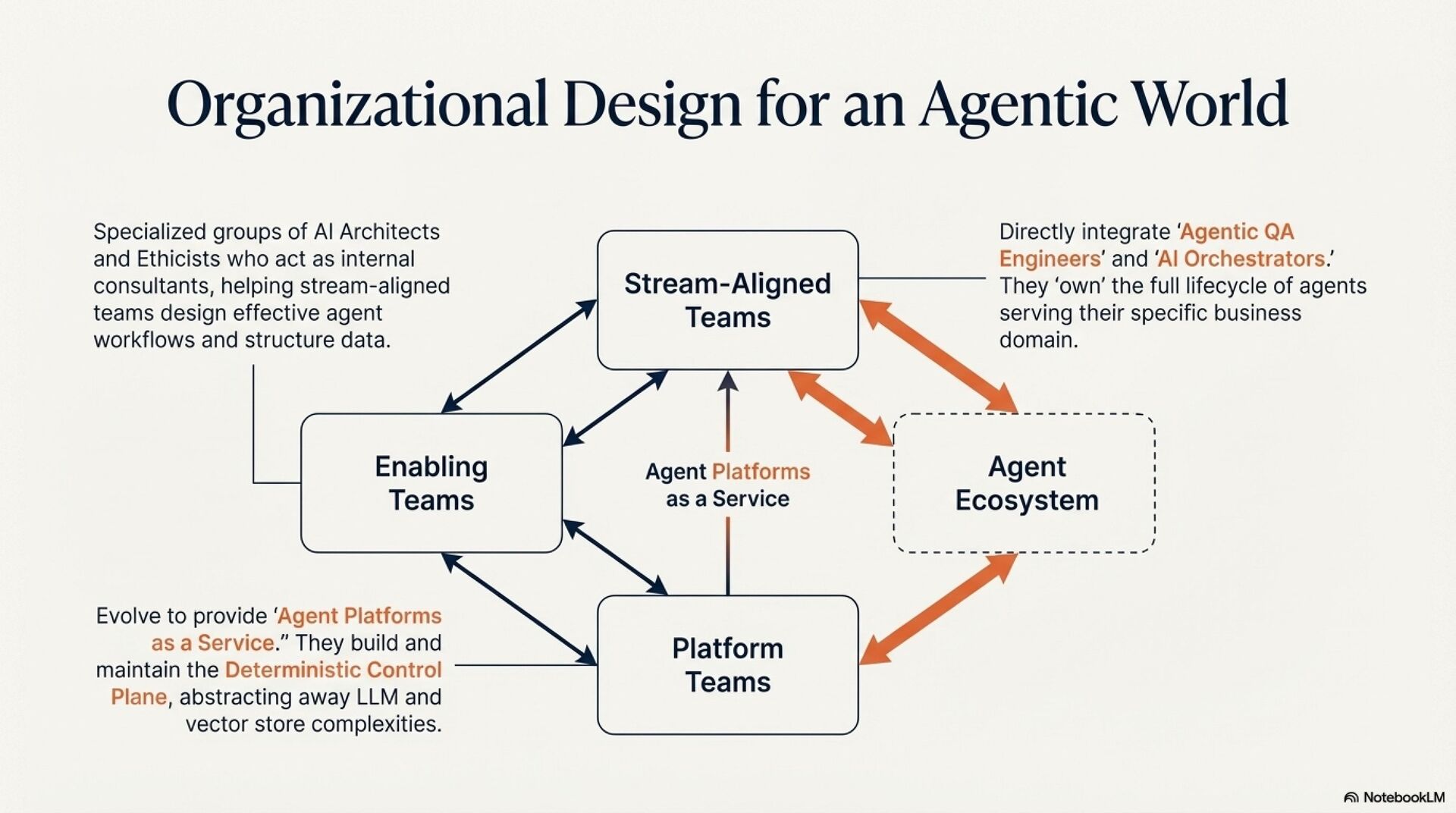 Organizational Design for an Agentic World

Specialized groups of AI Architects and Ethicists who act as internal consultants, helping stream-aligned teams design effective agent workflows and structure data.

Stream-Aligned Teams

Directly integrate 'Agentic QA Engineers' and 'AI Orchestrators.' They 'own' the full lifecycle of agents serving their specific business domain.

Enabling Teams

Agent Platforms as a Service

Agent Ecosystem

Evolve to provide 'Agent Platforms as a Service." They build and maintain the Deterministic Control Plane, abstracting away LLM and vector store complexities.

Platform Teams

NotebookLM